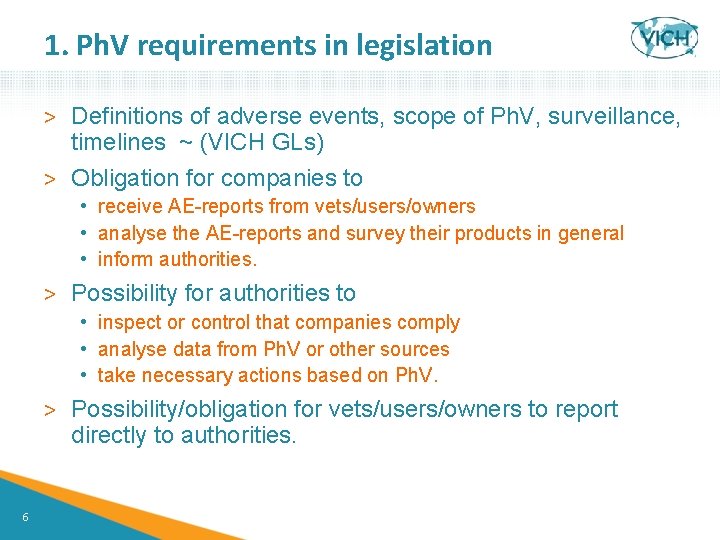 1. PhV requirements in legislation

VICH

> Definitions of adverse events, scope of PhV, surveillance, timelines ~ (VICH GLs)

> Obligation for companies to
• receive AE-reports from vets/users/owners
• analyse the AE-reports and survey their products in general
• inform authorities.

> Possibility for authorities to
• inspect or control that companies comply
• analyse data from PhV or other sources
• take necessary actions based on PhV.

> Possibility/obligation for vets/users/owners to report directly to authorities.

6